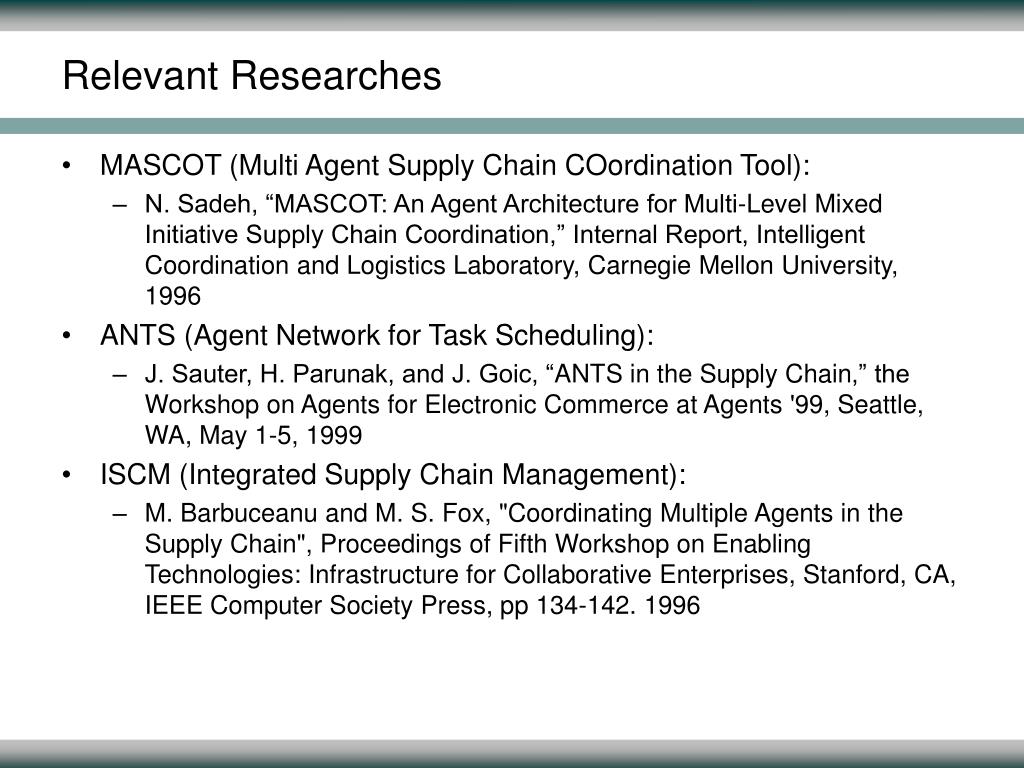 Relevant Researches

• MASCOT (Multi Agent Supply Chain COordination Tool):
– N. Sadeh, “MASCOT: An Agent Architecture for Multi-Level Mixed Initiative Supply Chain Coordination,” Internal Report, Intelligent Coordination and Logistics Laboratory, Carnegie Mellon University, 1996

• ANTS (Agent Network for Task Scheduling):
– J. Sauter, H. Parunak, and J. Goic, “ANTS in the Supply Chain,” the Workshop on Agents for Electronic Commerce at Agents '99, Seattle, WA, May 1-5, 1999

• ISCM (Integrated Supply Chain Management):
– M. Barbuceanu and M. S. Fox, "Coordinating Multiple Agents in the Supply Chain", Proceedings of Fifth Workshop on Enabling Technologies: Infrastructure for Collaborative Enterprises, Stanford, CA, IEEE Computer Society Press, pp 134-142. 1996